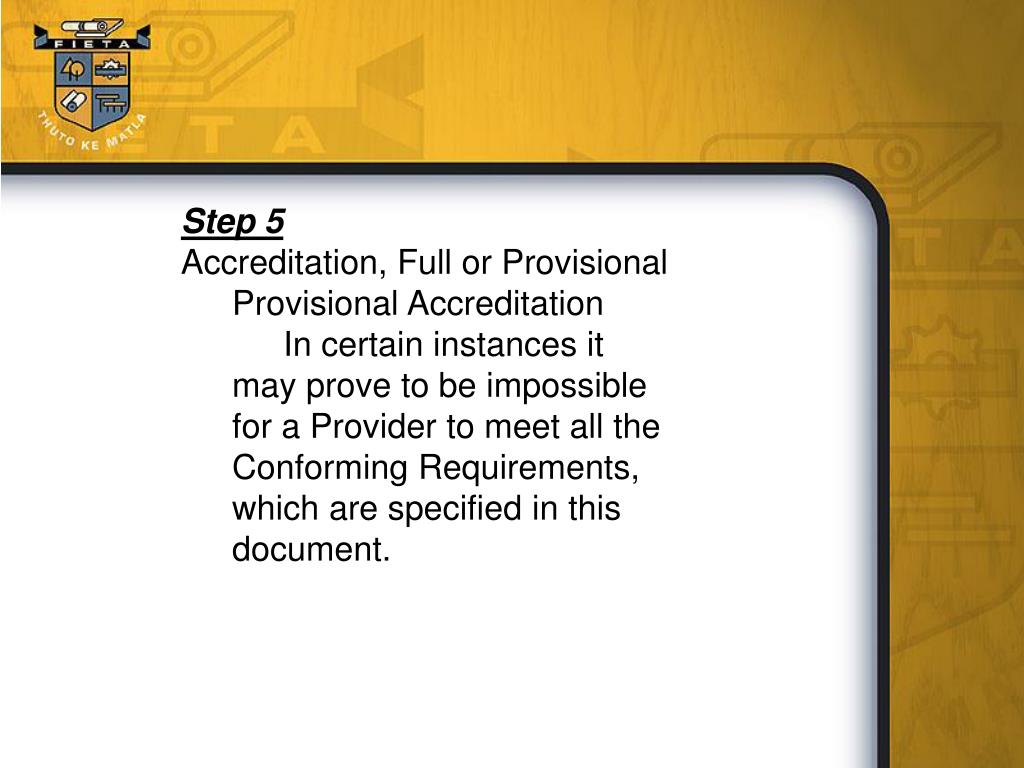 FIETA

THUTO KE MATLA

Step 5

Accreditation, Full or Provisional

Provisional Accreditation

In certain instances it may prove to be impossible for a Provider to meet all the Conforming Requirements, which are specified in this document.